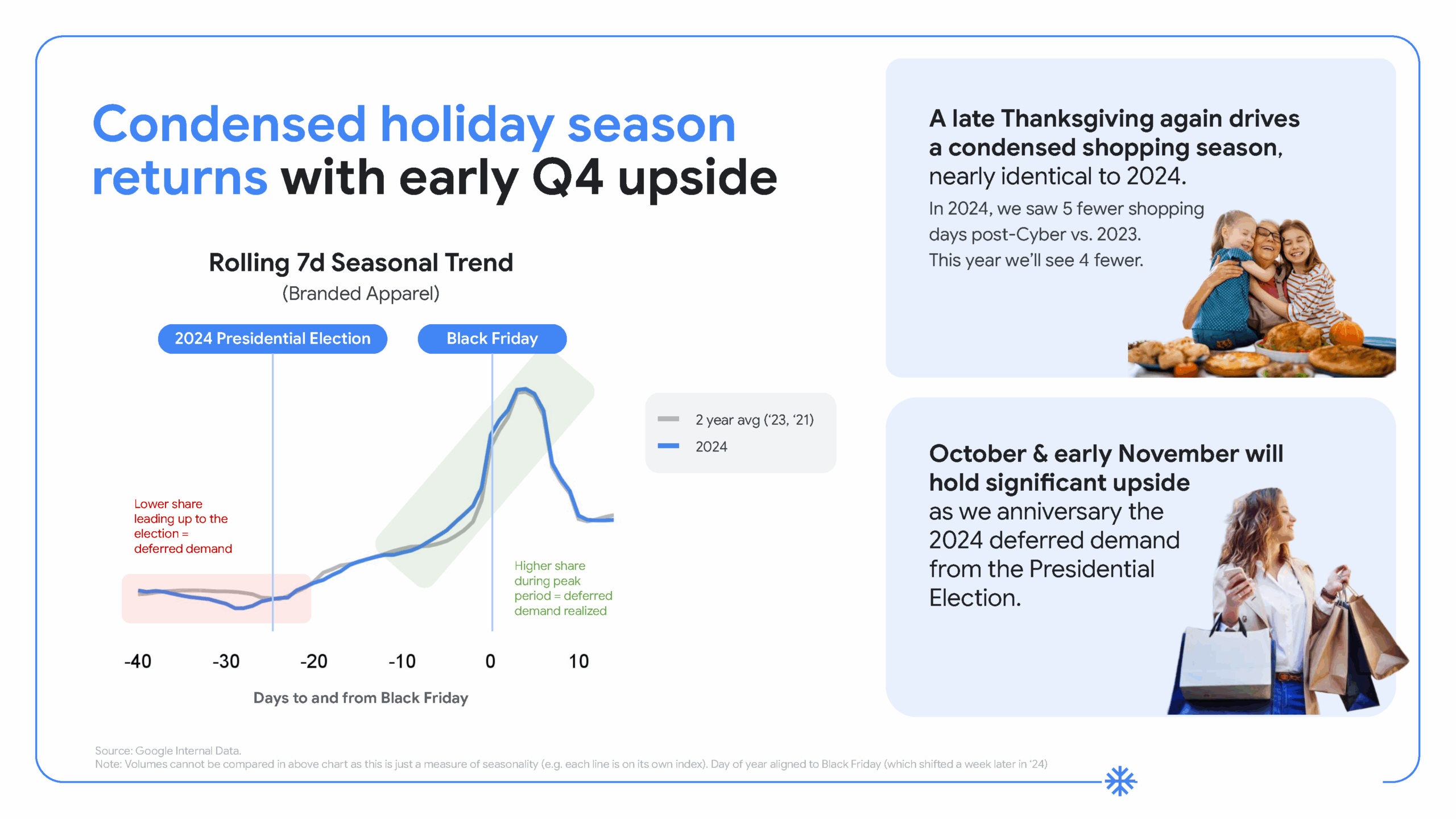 Condensed holiday season returns with early Q4 upside

Rolling 7d Seasonal Trend
(Branded Apparel)

2024 Presidential Election

Black Friday

2 year avg ('23, '21)
2024

Lower share leading up to the election = deferred demand

Higher share during peak period = deferred demand realized

-40 -30 -20 -10 0 10

Days to and from Black Friday

A late Thanksgiving again drives a condensed shopping season, nearly identical to 2024.

In 2024, we saw 5 fewer shopping days post-Cyber vs. 2023.
This year we'll see 4 fewer.

October & early November will hold significant upside as we anniversary the 2024 deferred demand from the Presidential Election.

Source: Google Internal Data.
Note: Volumes cannot be compared in above chart as this is just a measure of seasonality (e.g. each line is on its own index). Day of year aligned to Black Friday (which shifted a week later in '24)